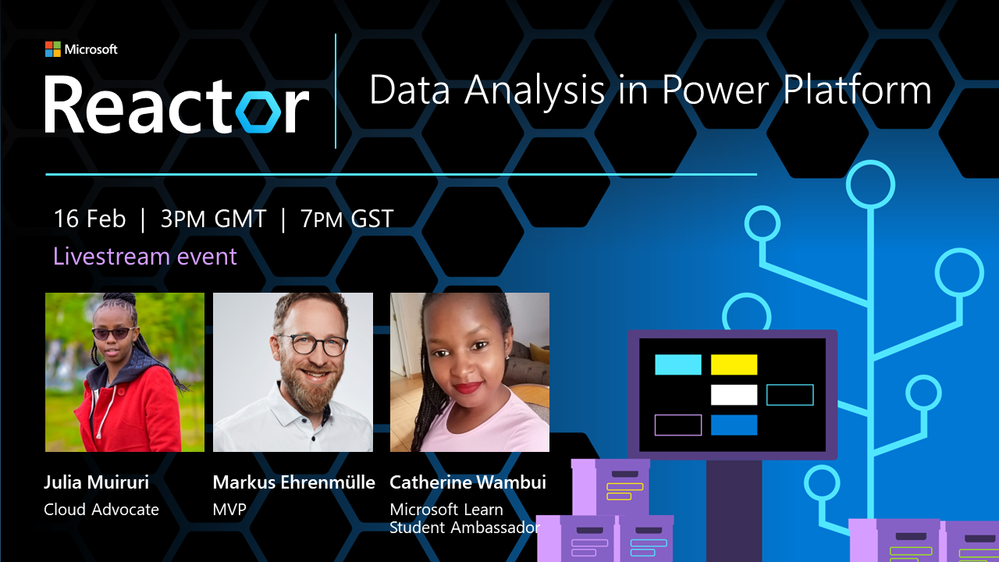 Microsoft
Reactor

Data Analysis in Power Platform

16 Feb | 3PM GMT | 7PM GST

Livestream event

Julia Muiruri
Cloud Advocate

Markus Ehrenmülle
MVP

Catherine Wambui
Microsoft Learn Student Ambassador